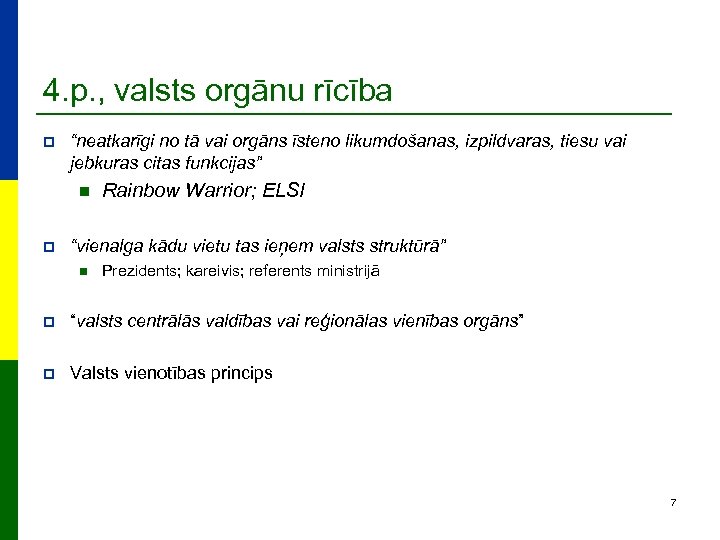 4.p., valsts orgānu rīcība

“neatkarīgi no tā vai orgāns īsteno likumdošanas, izpildvaras, tiesu vai jebkuras citas funkcijas”

Rainbow Warrior; ELSI

“vienalga kādu vietu tas ieņem valsts struktūrā”

Prezidents; kareivis; referents ministrijā

“valsts centrālās valdības vai reģionālas vienības orgāns”

Valsts vienotības princips

7